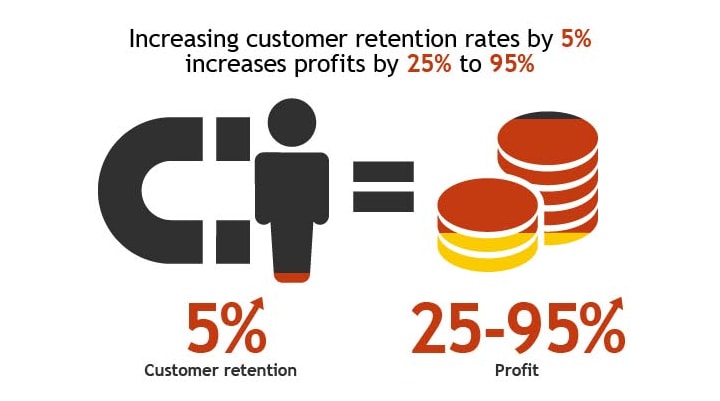 Increasing customer retention rates by 5% increases profits by 25% to 95%

5%
Customer retention

25-95%
Profit